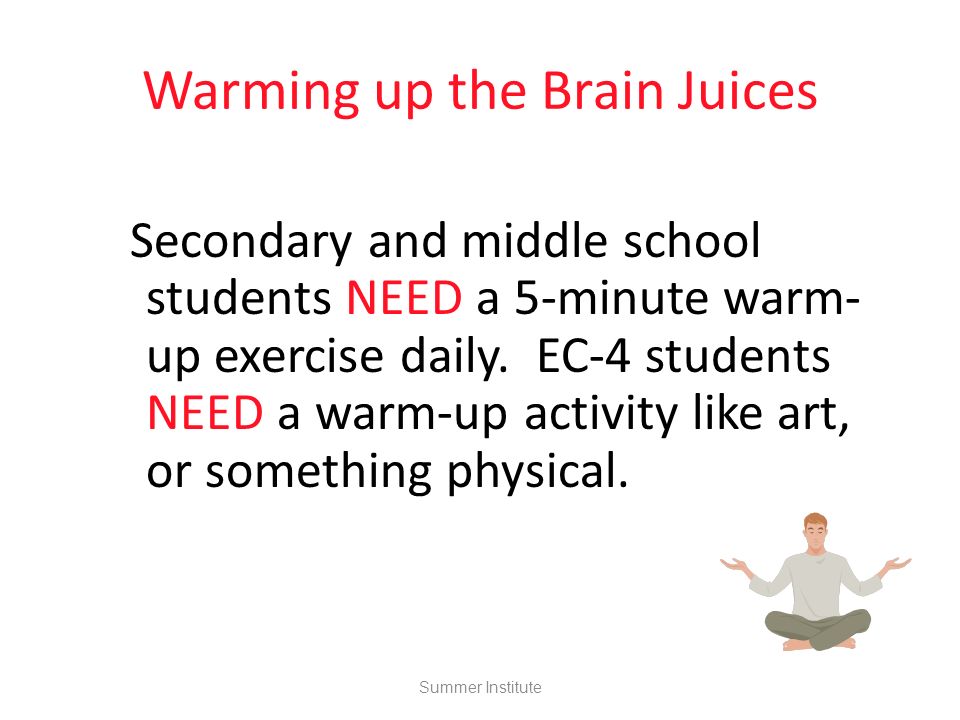 Warming up the Brain Juices

Secondary and middle school students NEED a 5-minute warm-up exercise daily.  EC-4 students NEED a warm-up activity like art, or something physical.

Summer Institute